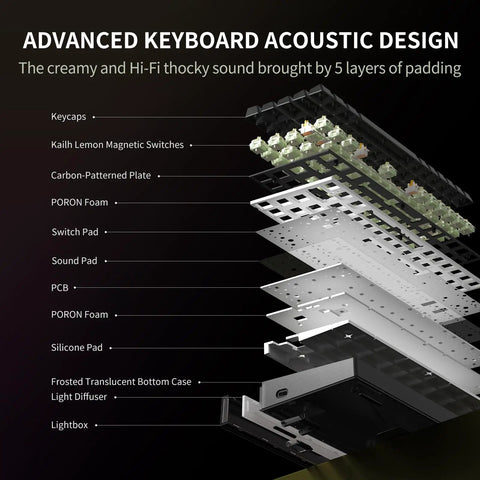 ADVANCED KEYBOARD ACOUSTIC DESIGN

The creamy and Hi-Fi thocky sound brought by 5 layers of padding

Keycaps

Kailh Lemon Magnetic Switches

Carbon-Patterned Plate

PORON Foam

Switch Pad

Sound Pad

PCB

PORON Foam

Silicone Pad

Frosted Translucent Bottom Case

Light Diffuser

Lightbox